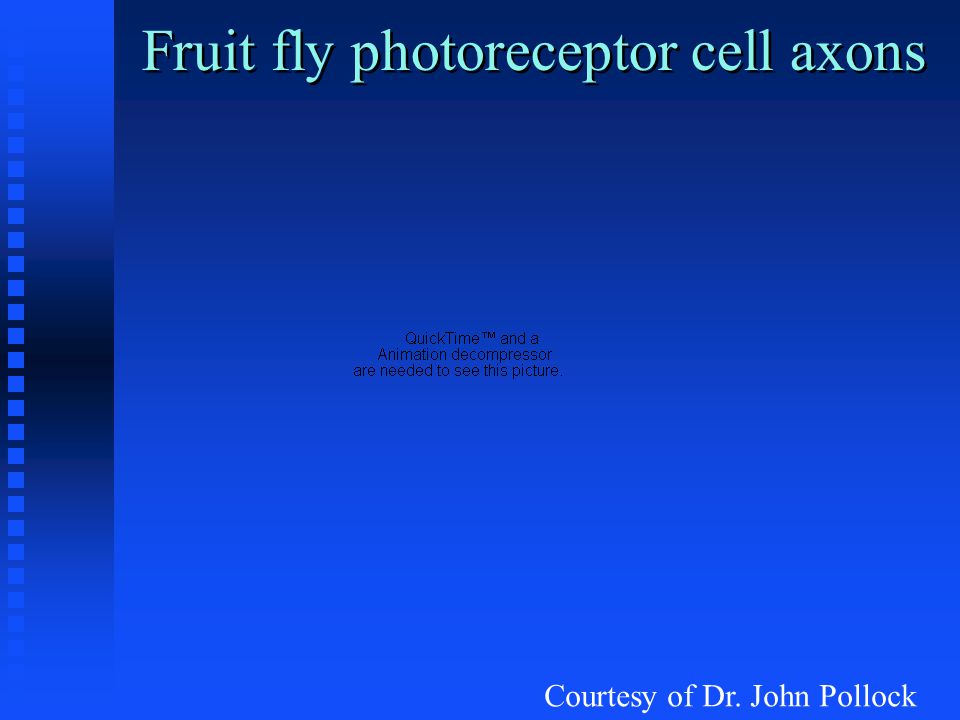 Fruit fly photoreceptor cell axons

QuickTime™ and a
Animation decompressor
are needed to see this picture.

Courtesy of Dr. John Pollock